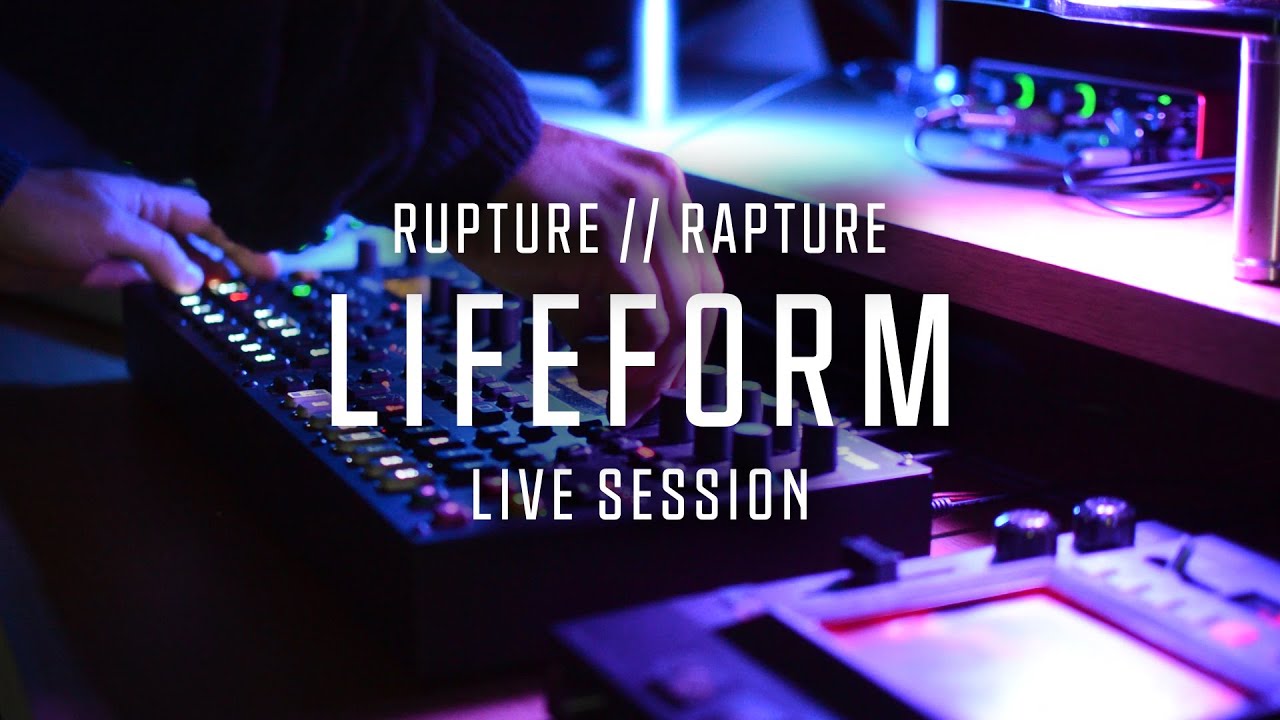 RUPTURE // RAPTURE
LIFEFORM
LIVE SESSION